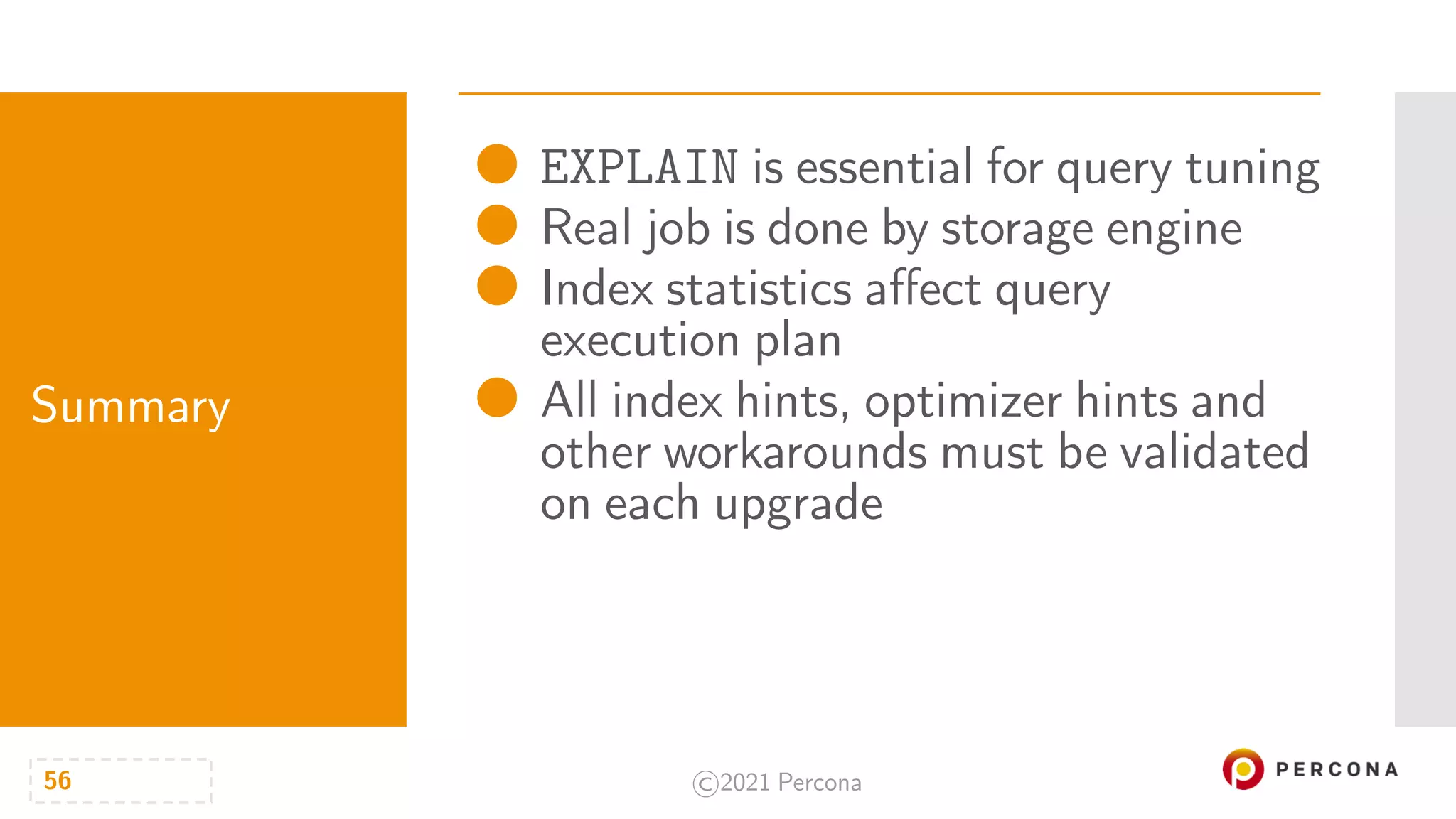 Summary

EXPLAIN is essential for query tuning
Real job is done by storage engine
Index statistics affect query execution plan
All index hints, optimizer hints and other workarounds must be validated on each upgrade

56

©2021 Percona

PERCONA